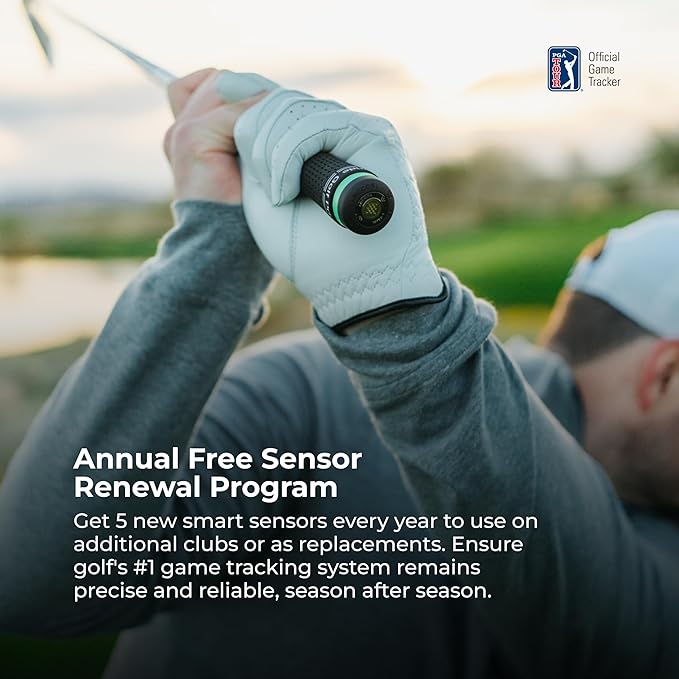 PGA TOUR

Official Game Tracker

Annual Free Sensor Renewal Program

Get 5 new smart sensors every year to use on additional clubs or as replacements. Ensure golf's #1 game tracking system remains precise and reliable, season after season.